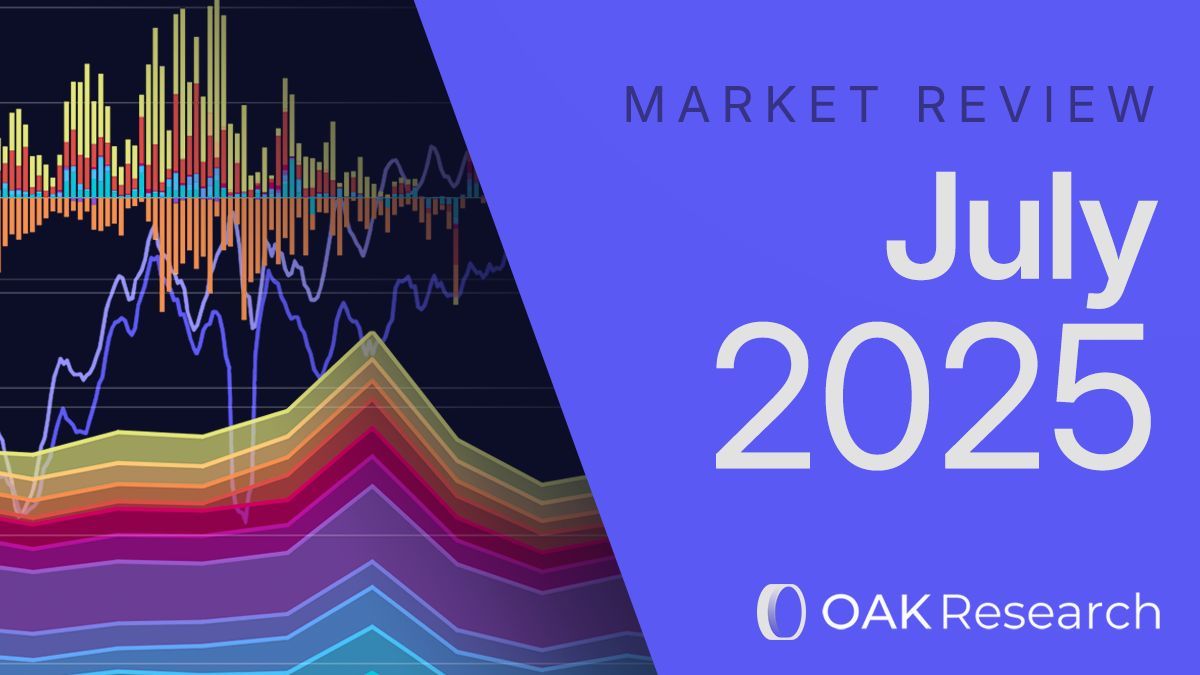 MARKET REVIEW

July 2025

OAK Research